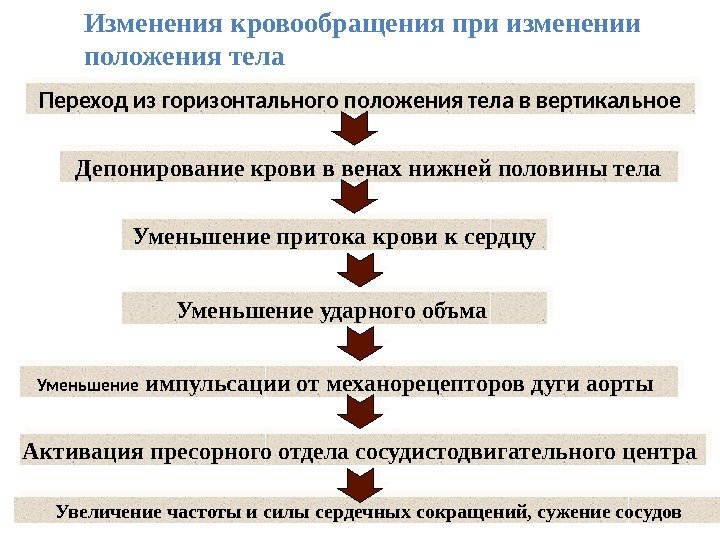 Изменения кровообращения при изменении положения тела

Переход из горизонтального положения тела в вертикальное

Депонирование крови в венах нижней половины тела

Уменьшение притока крови к сердцу

Уменьшение ударного объма

Уменьшение импульсации от механорецепторов дуги аорты

Активация пресорного отдела сосудистодвигательного центра

Увеличение частоты и силы сердечных сокращений, сужение сосудов